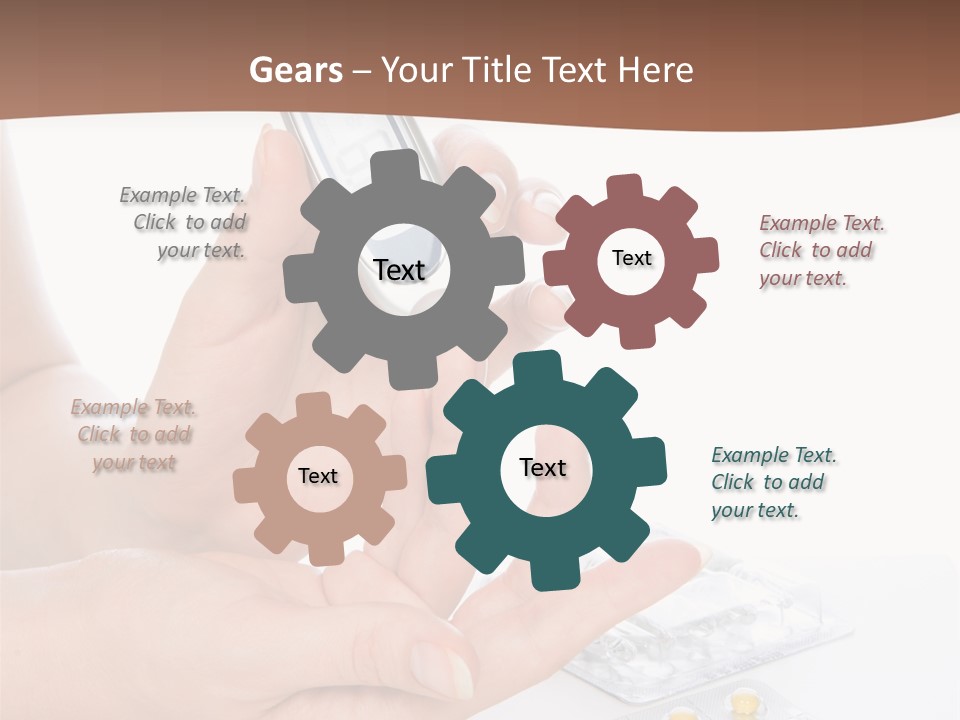 Gears – Your Title Text Here

Example Text. Click to add your text.

Text

Text

Example Text. Click to add your text.

Example Text. Click to add your text

Text

Text

Example Text. Click to add your text.